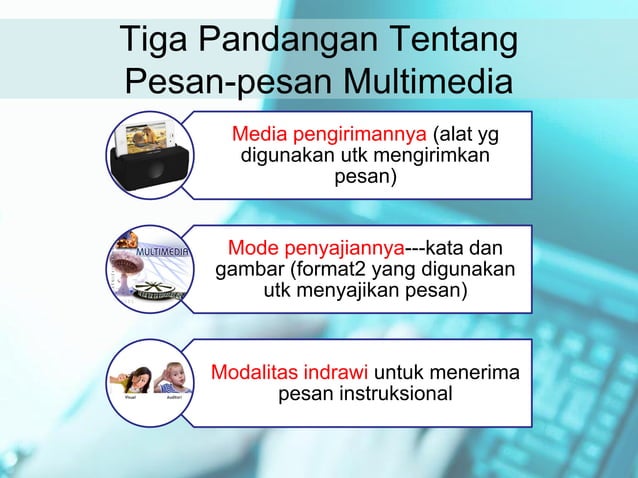 Tiga Pandangan Tentang Pesan-pesan Multimedia

Media pengirimannya (alat yg digunakan utk mengirimkan pesan)

MULTIMEDIA

Mode penyajiannya---kata dan gambar (format2 yang digunakan utk menyajikan pesan)

Visual Auditori

Modalitas indrawi untuk menerima pesan instruksional